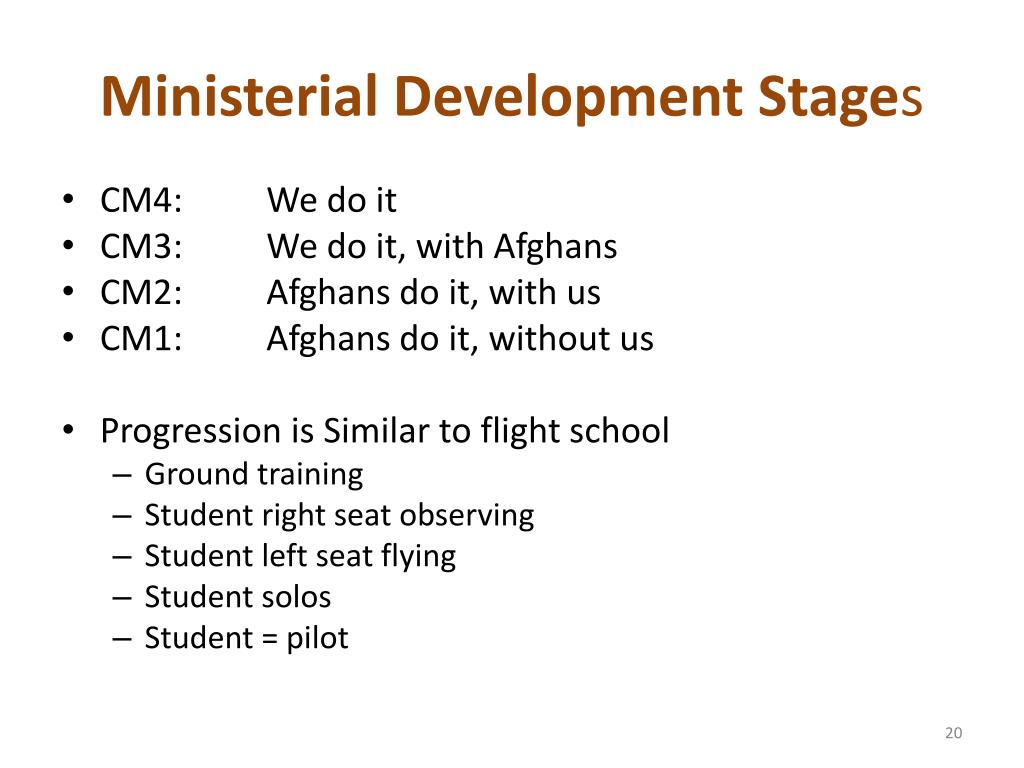 Ministerial Development Stages

• CM4: We do it
• CM3: We do it, with Afghans
• CM2: Afghans do it, with us
• CM1: Afghans do it, without us

• Progression is Similar to flight school
– Ground training
– Student right seat observing
– Student left seat flying
– Student solos
– Student = pilot

20